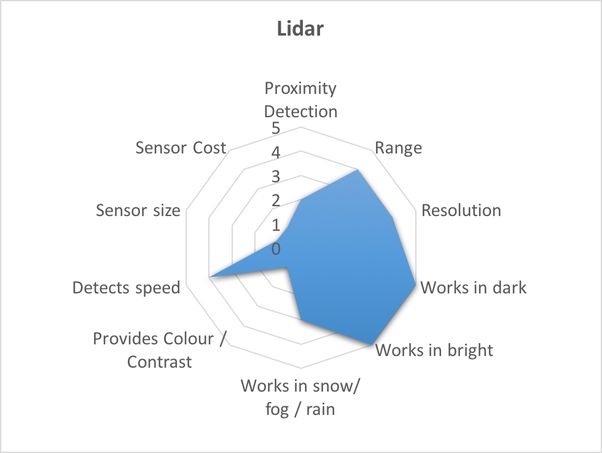 Lidar

Proximity Detection

5
4
3
2
1
0

Range

Resolution

Works in dark

Works in bright

Works in snow/ fog / rain

Provides Colour / Contrast

Detects speed

Sensor size

Sensor Cost